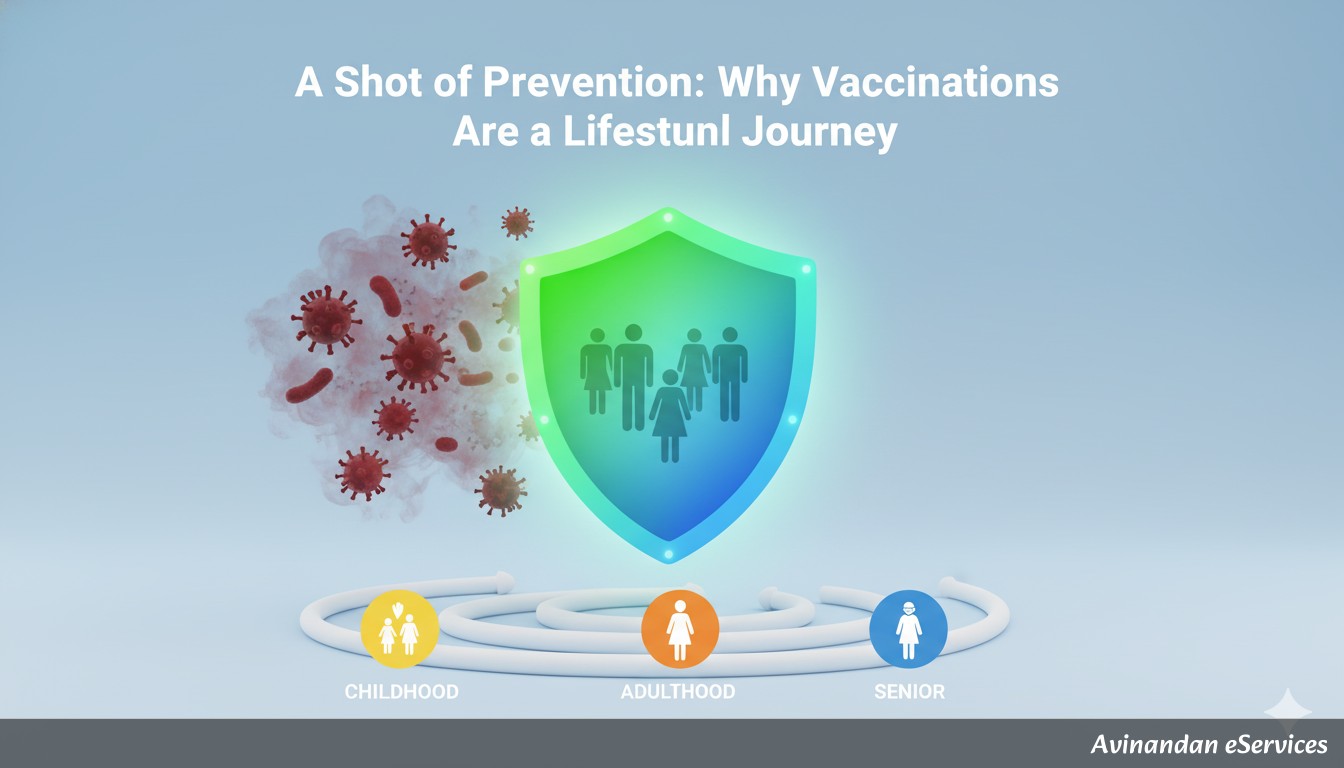 A Shot of Prevention: Why Vaccinations Are a Lifestunl Journey

CHILDHOOD

ADULTHOOD

SENIOR

Avinandan eServices